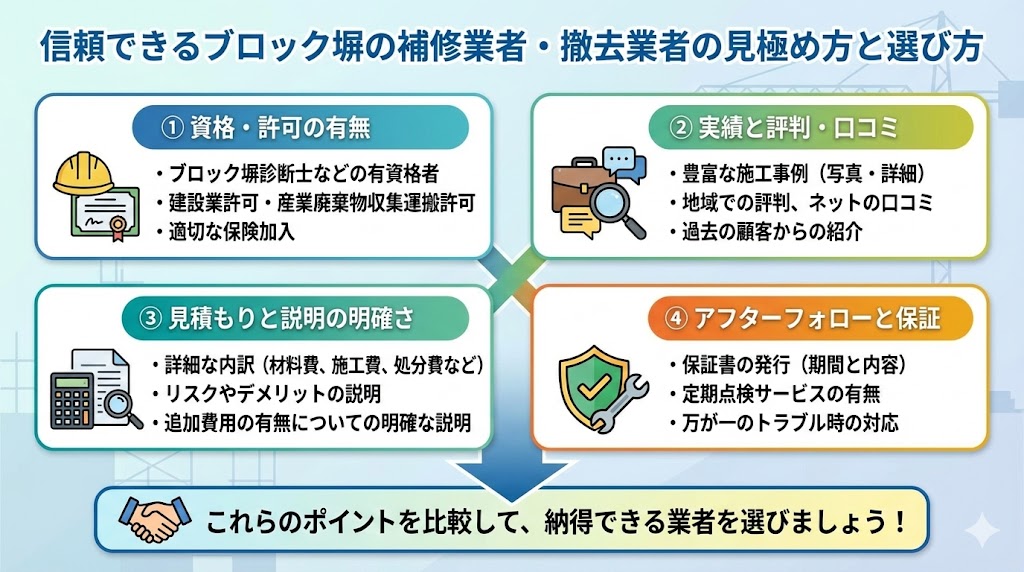 信頼できるブロック塀の補修業者・撤去業者の見極め方と選び方

① 資格・許可の有無
・ブロック塀診断士などの有資格者
・建設業許可・産業廃棄物収集運搬許可
・適切な保険加入

② 実績と評判・口コミ
・豊富な施工事例（写真・詳細）
・地域での評判、ネットの口コミ
・過去の顧客からの紹介

③ 見積もりと説明の明確さ
・詳細な内訳（材料費、施工費、処分費など）
・リスクやデメリットの説明
・追加費用の有無についての明確な説明

④ アフターフォローと保証
・保証書の発行（期間と内容）
・定期点検サービスの有無
・万が一のトラブル時の対応

これらのポイントを比較して、納得できる業者を選びましょう！